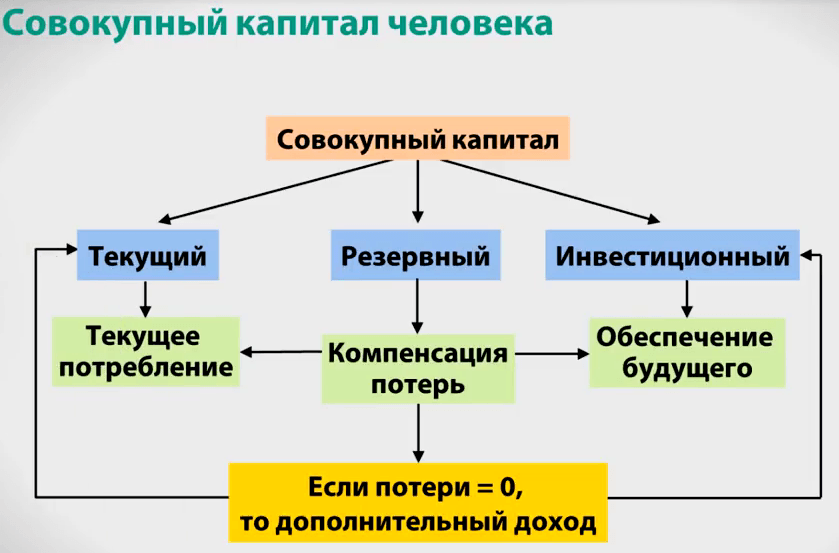 Совокупный капитал человека

Совокупный капитал

Текущий

Резервный

Инвестиционный

Текущее потребление

Компенсация потерь

Обеспечение будущего

Если потери = 0, то дополнительный доход